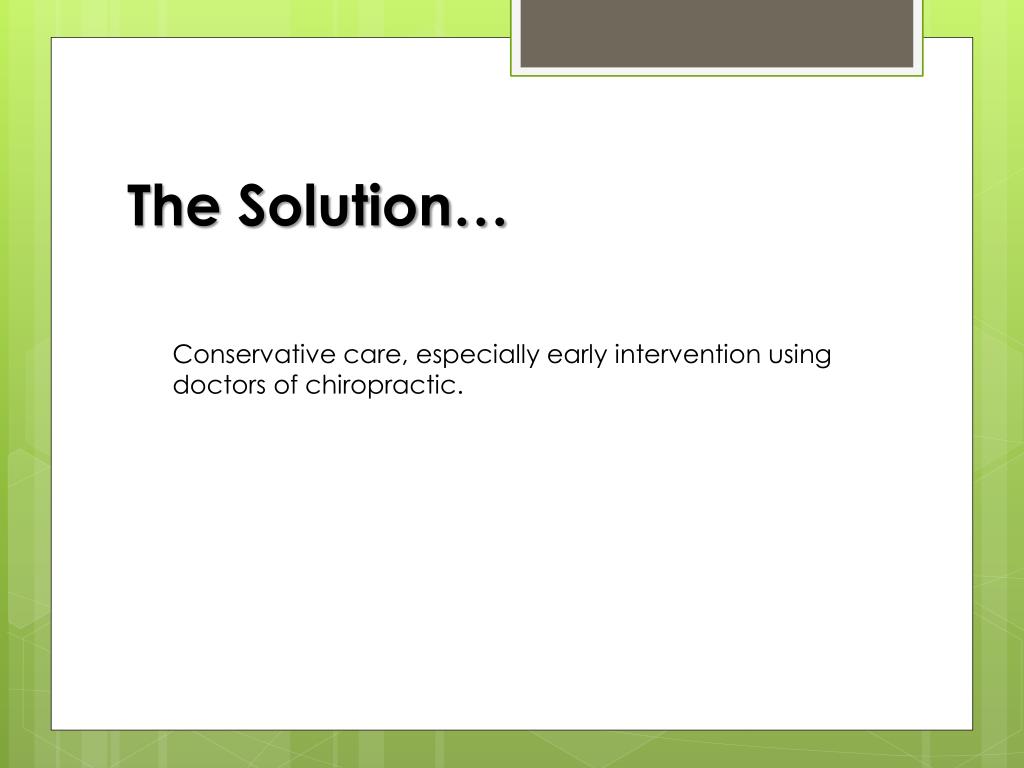 The Solution…

Conservative care, especially early intervention using doctors of chiropractic.